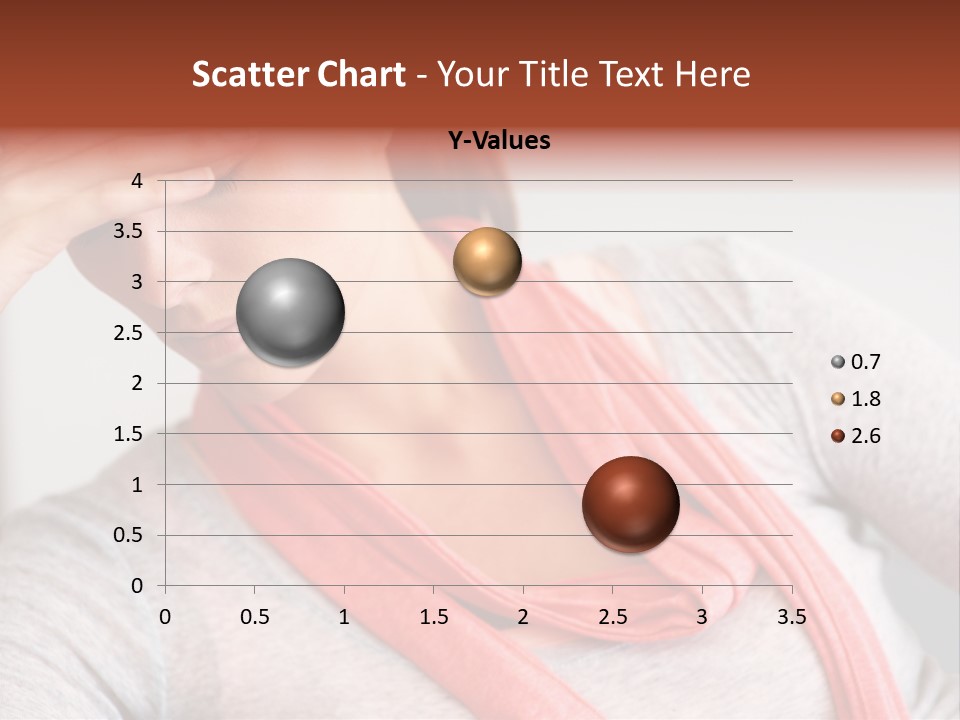 Scatter Chart - Your Title Text Here

Y-Values

4
3.5
3
2.5
2
1.5
1
0.5
0

0 0.5 1 1.5 2 2.5 3 3.5

0.7
1.8
2.6